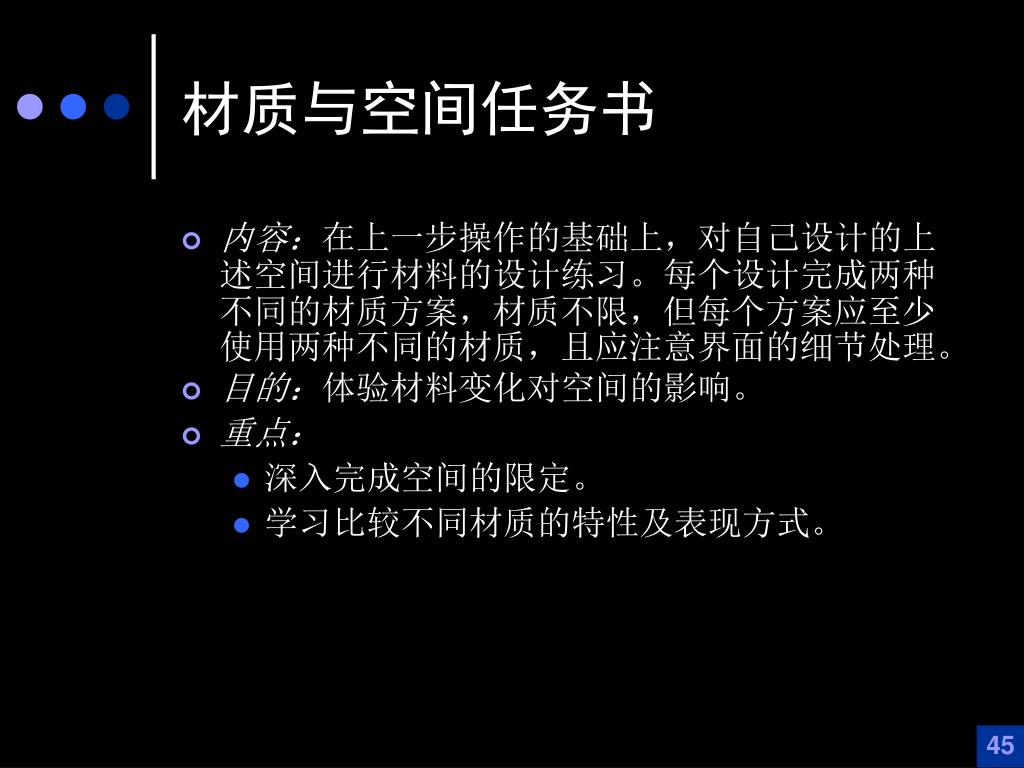 材质与空间任务书

内容：在上一步操作的基础上，对自己设计的上述空间进行材料的设计练习。每个设计完成两种不同的材质方案，材质不限，但每个方案应至少使用两种不同的材质，且应注意界面的细节处理。

目的：体验材料变化对空间的影响。

重点：

深入完成空间的限定。

学习比较不同材质的特性及表现方式。

45